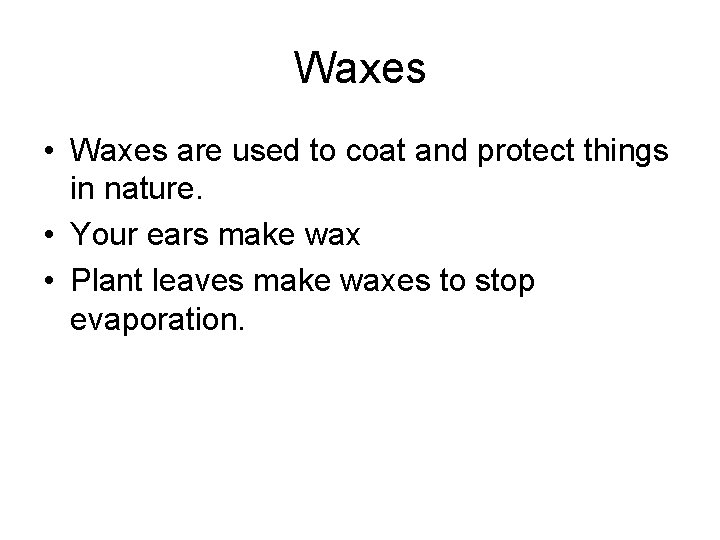 Waxes

• Waxes are used to coat and protect things in nature.
• Your ears make wax
• Plant leaves make waxes to stop evaporation.